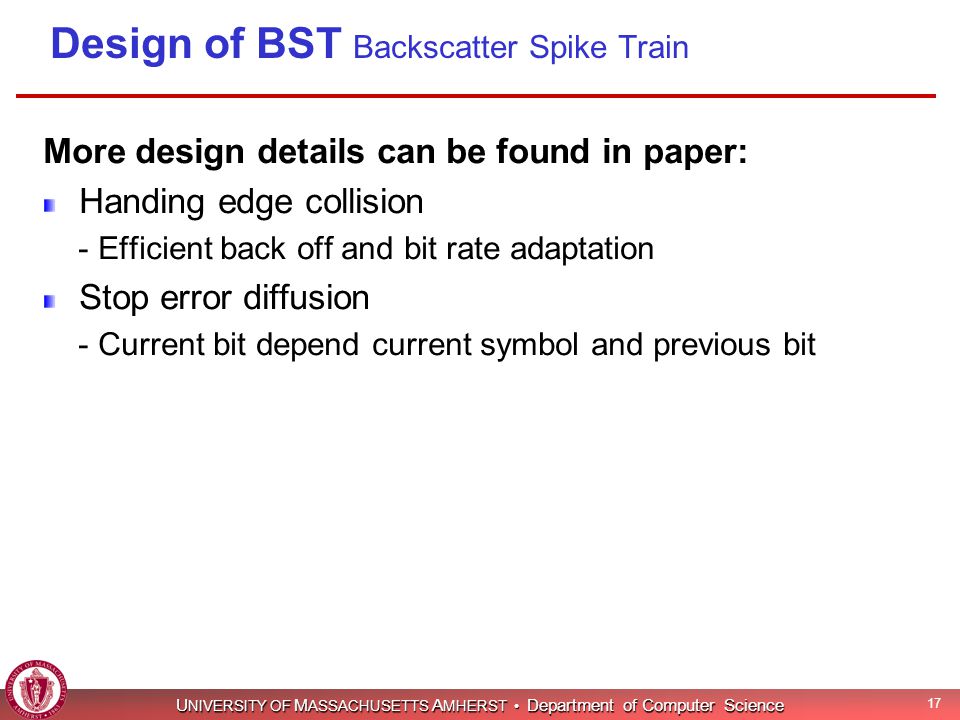 Design of BST Backscatter Spike Train

More design details can be found in paper:

Handing edge collision

- Efficient back off and bit rate adaptation

Stop error diffusion

- Current bit depend current symbol and previous bit

UNIVERSITY OF MASSACHUSETTS AMHERST • Department of Computer Science

17